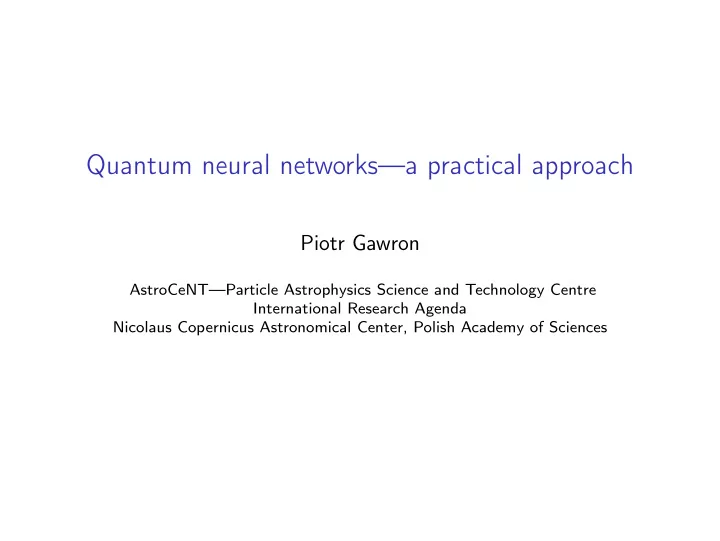 Quantum neural networks—a practical approach

Piotr Gawron

AstroCeNT—Particle Astrophysics Science and Technology Centre
International Research Agenda
Nicolaus Copernicus Astronomical Center, Polish Academy of Sciences